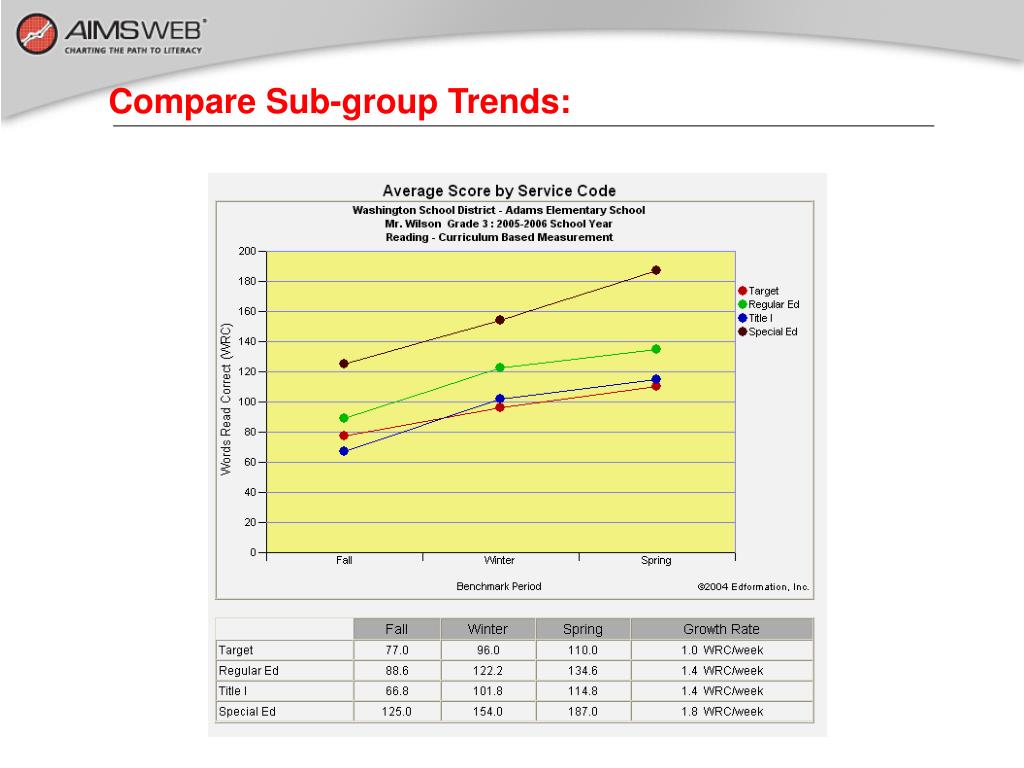 AIMSWEB®
CHARTING THE PATH TO LITERACY

Compare Sub-group Trends:

Average Score by Service Code
Washington School District - Adams Elementary School
Mr. Wilson Grade 3 : 2005-2006 School Year
Reading - Curriculum Based Measurement

Words Read Correct (WRC)
200
180
160
140
120
100
80
60
40
20
0
Fall
Winter
Spring
Benchmark Period
©2004 Edformation, Inc.

Target
Regular Ed
Title I
Special Ed

| | Fall | Winter | Spring | Growth Rate |
|---|---|---|---|---|
| Target | 77.0 | 96.0 | 110.0 | 1.0 WRC/week |
| Regular Ed | 88.6 | 122.2 | 134.6 | 1.4 WRC/week |
| Title I | 66.8 | 101.8 | 114.8 | 1.4 WRC/week |
| Special Ed | 125.0 | 154.0 | 187.0 | 1.8 WRC/week |